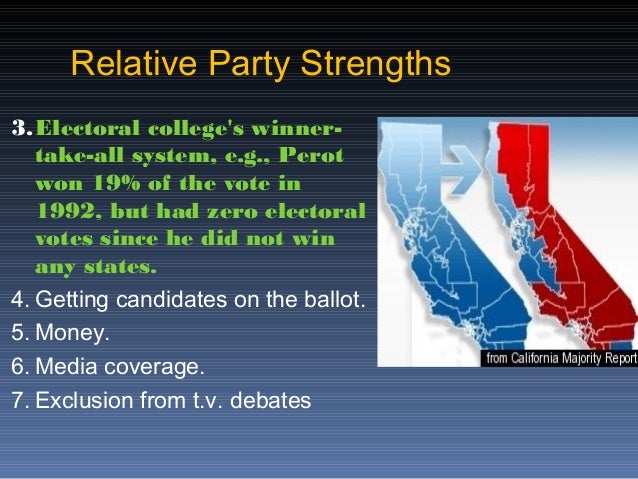 Relative Party Strengths

3. Electoral college's winner-take-all system, e.g., Perot won 19% of the vote in 1992, but had zero electoral votes since he did not win any states.

4. Getting candidates on the ballot.

5. Money.

6. Media coverage.

7. Exclusion from t.v. debates

from California Majority Report